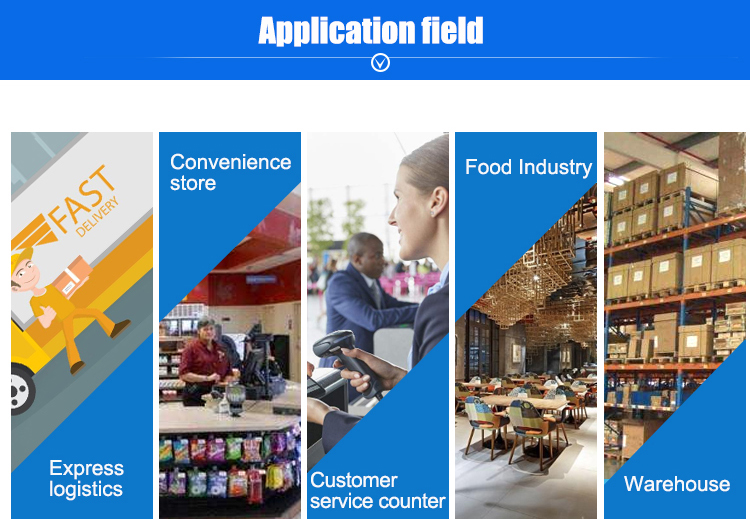 Application field

FAST
DELIVERY

Express logistics

Convenience store

Customer service counter

Food Industry

Warehouse